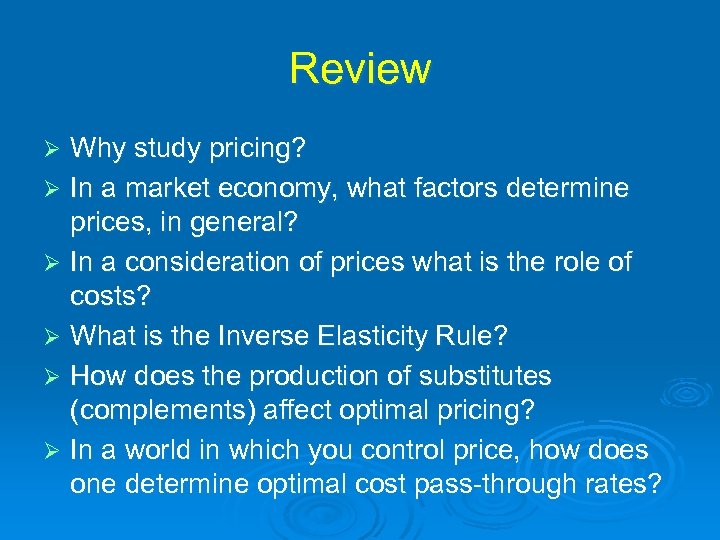 Review

➢ Why study pricing?
➢ In a market economy, what factors determine prices, in general?
➢ In a consideration of prices what is the role of costs?
➢ What is the Inverse Elasticity Rule?
➢ How does the production of substitutes (complements) affect optimal pricing?
➢ In a world in which you control price, how does one determine optimal cost pass-through rates?